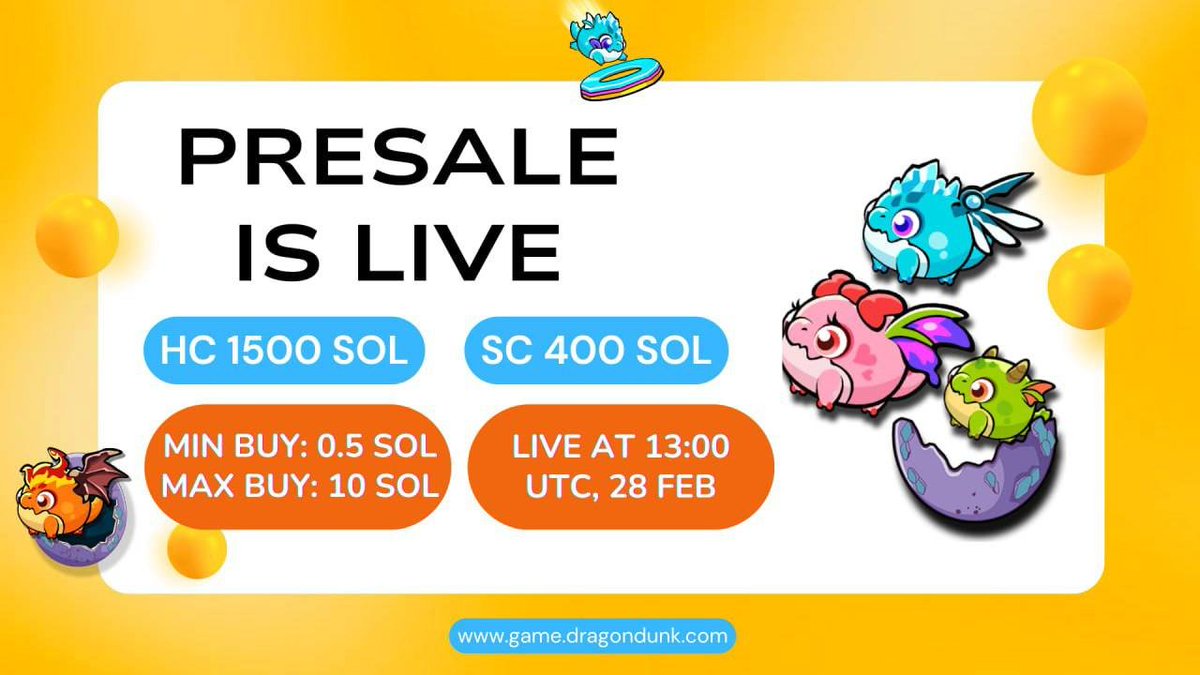 PRESALE IS LIVE

HC 1500 SOL

SC 400 SOL

MIN BUY: 0.5 SOL
MAX BUY: 10 SOL

LIVE AT 13:00
UTC, 28 FEB

www.game.dragondunk.com